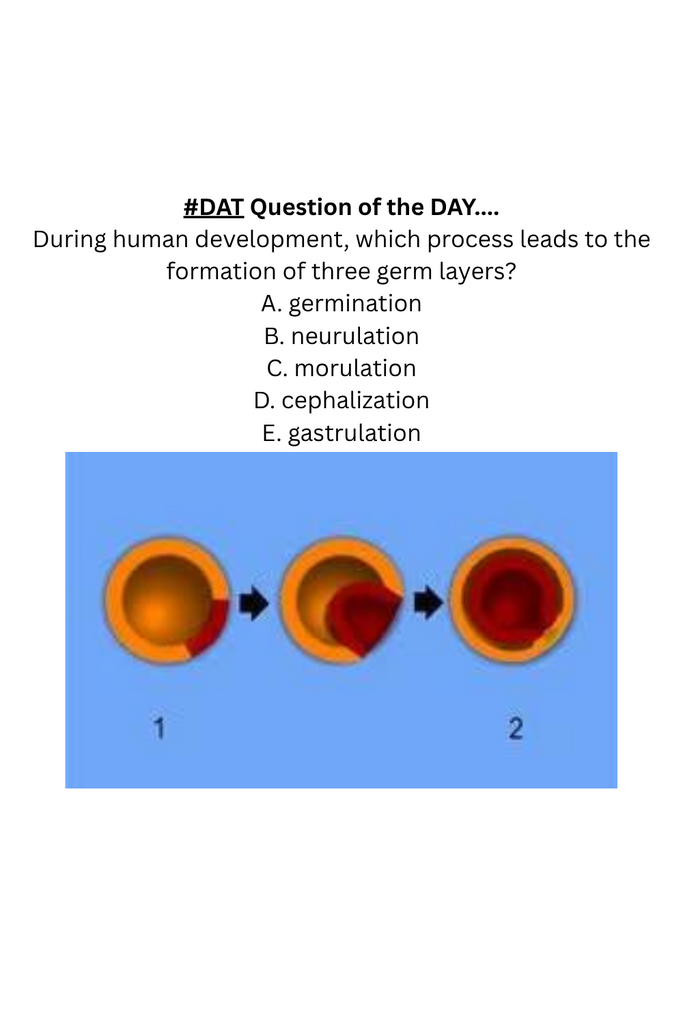 #DAT Question of the DAY....
During human development, which process leads to the formation of three germ layers?
A. germination
B. neurulation
C. morulation
D. cephalization
E. gastrulation

1
2